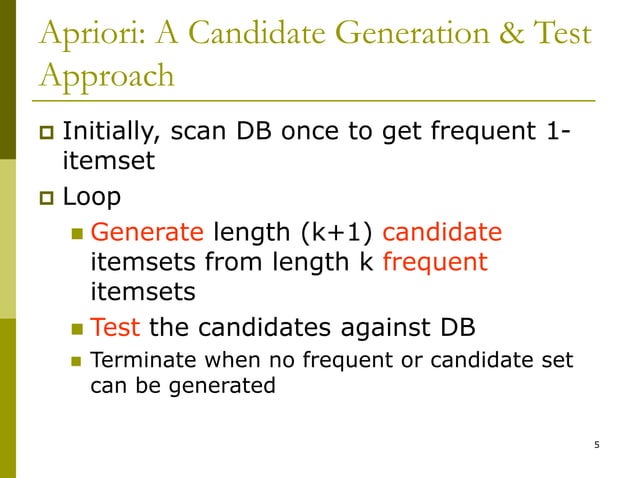 Apriori: A Candidate Generation & Test Approach

Initially, scan DB once to get frequent 1-itemset

Loop

Generate length (k+1) candidate itemsets from length k frequent itemsets

Test the candidates against DB

Terminate when no frequent or candidate set can be generated

5